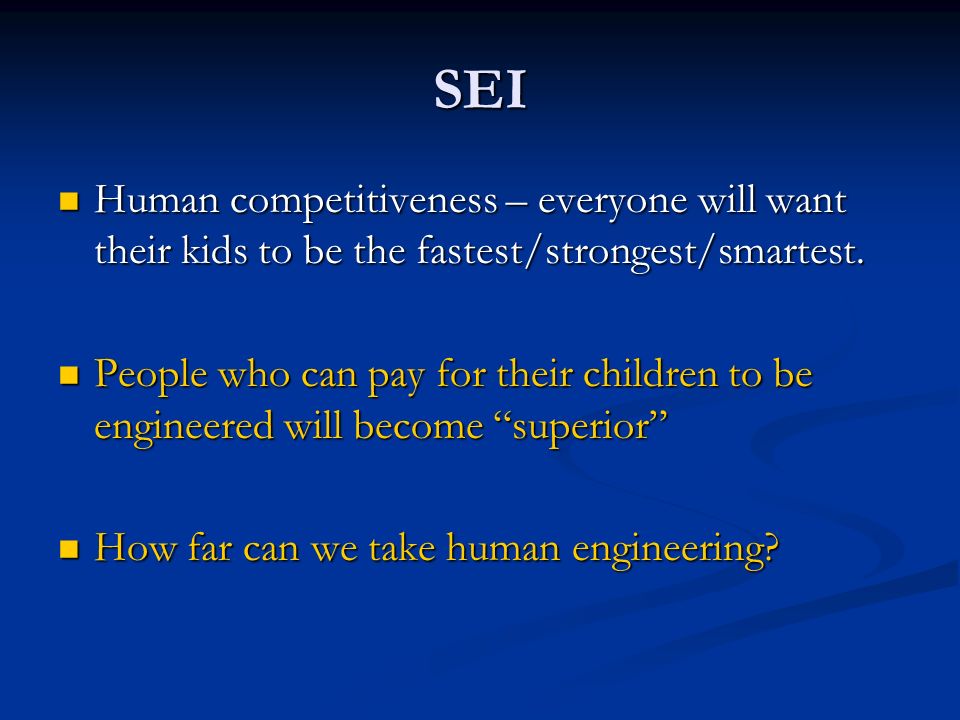 SEI

Human competitiveness – everyone will want their kids to be the fastest/strongest/smartest.

People who can pay for their children to be engineered will become “superior”

How far can we take human engineering?